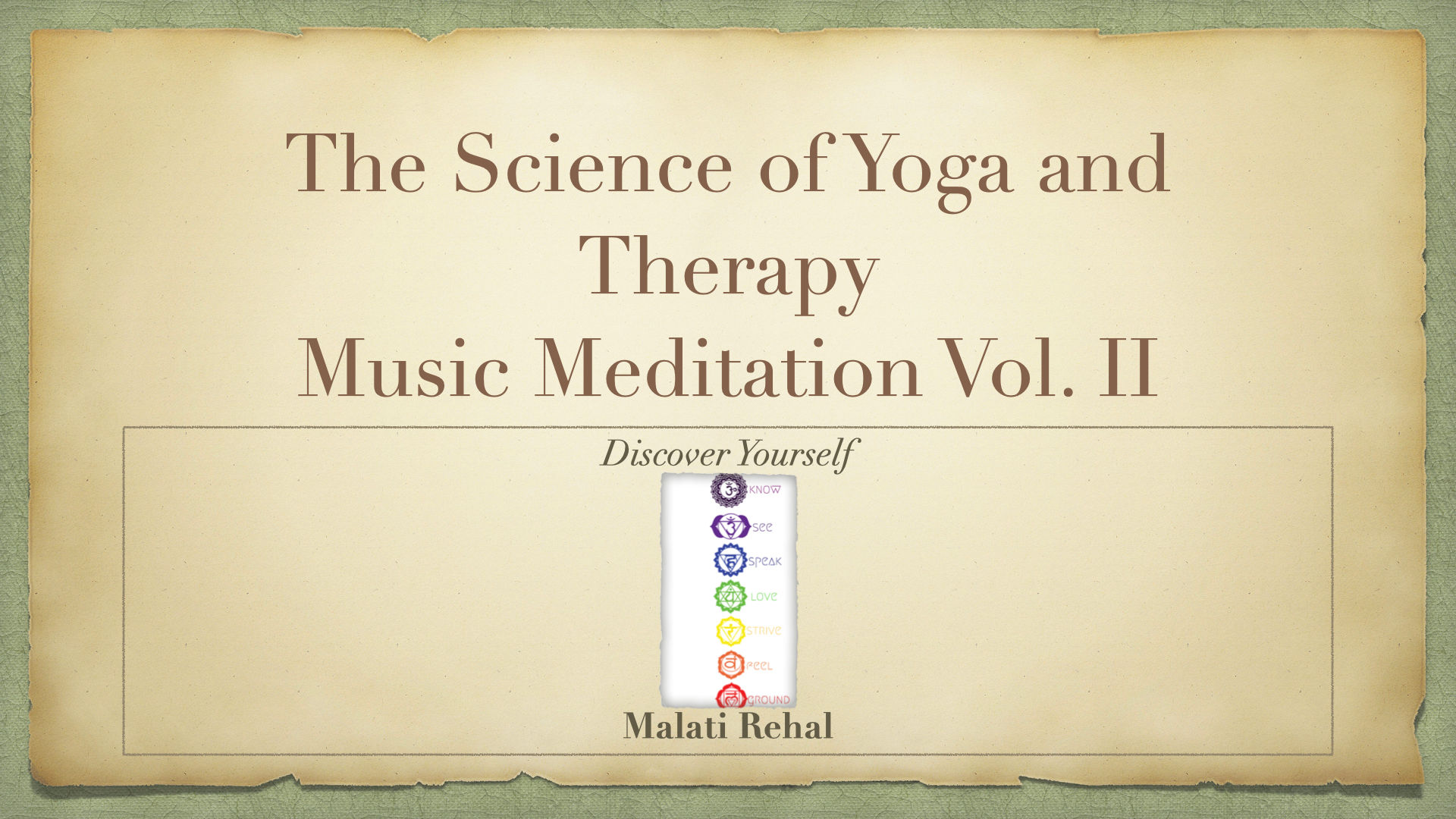 The Science of Yoga and Therapy
Music Meditation Vol. II

Discover Yourself

KNOW
SEE
SPEAK
LOVE
STRIVE
FEEL
GROUND

Malati Rehal